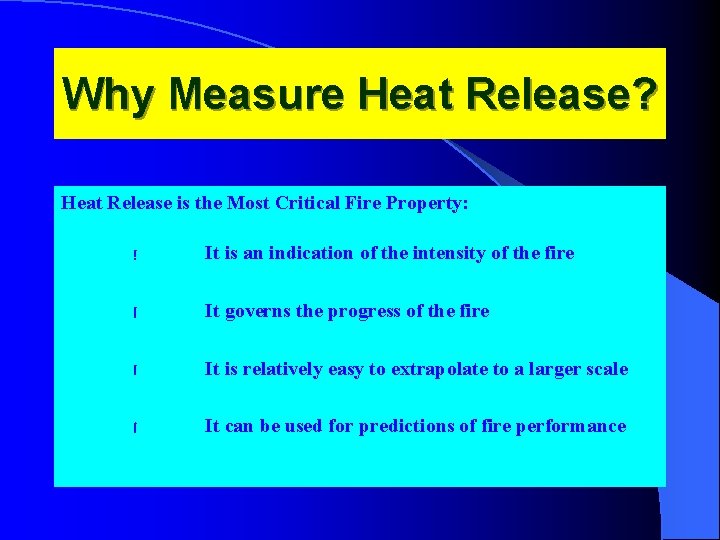 Why Measure Heat Release?

Heat Release is the Most Critical Fire Property:

! It is an indication of the intensity of the fire

! It governs the progress of the fire

! It is relatively easy to extrapolate to a larger scale

! It can be used for predictions of fire performance